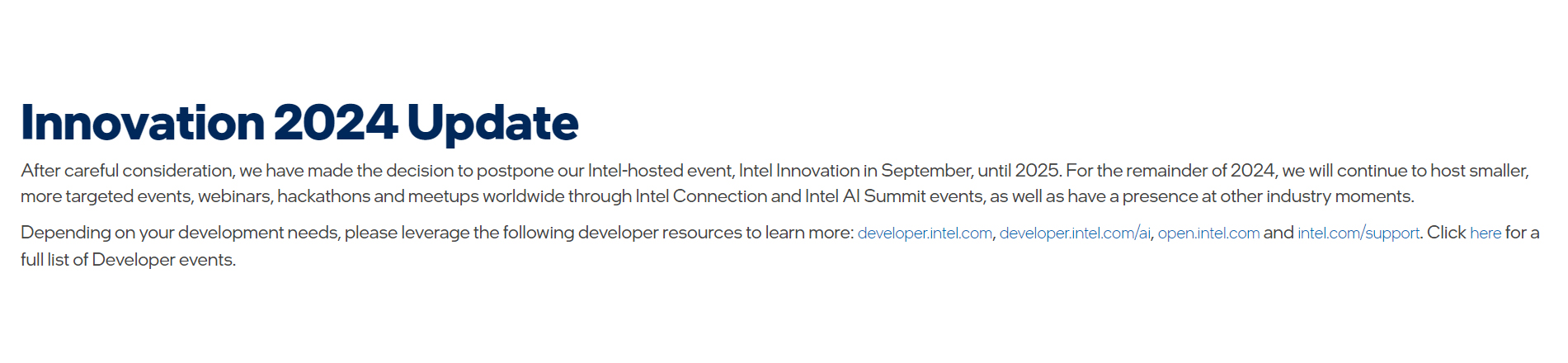 Innovation 2024 Update

After careful consideration, we have made the decision to postpone our Intel-hosted event, Intel Innovation in September, until 2025. For the remainder of 2024, we will continue to host smaller, more targeted events, webinars, hackathons and meetups worldwide through Intel Connection and Intel AI Summit events, as well as have a presence at other industry moments.

Depending on your development needs, please leverage the following developer resources to learn more: developer.intel.com, developer.intel.com/ai, open.intel.com and intel.com/support. Click here for a full list of Developer events.